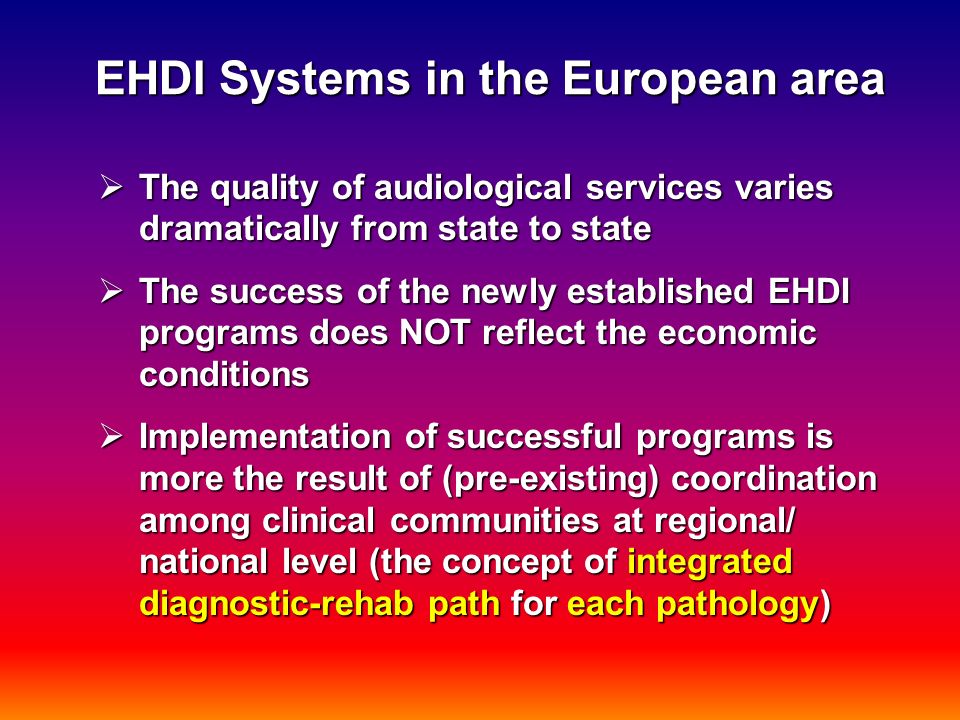 EHDI Systems in the European area

➢ The quality of audiological services varies dramatically from state to state

➢ The success of the newly established EHDI programs does NOT reflect the economic conditions

➢ Implementation of successful programs is more the result of (pre-existing) coordination among clinical communities at regional/ national level (the concept of integrated diagnostic-rehab path for each pathology)